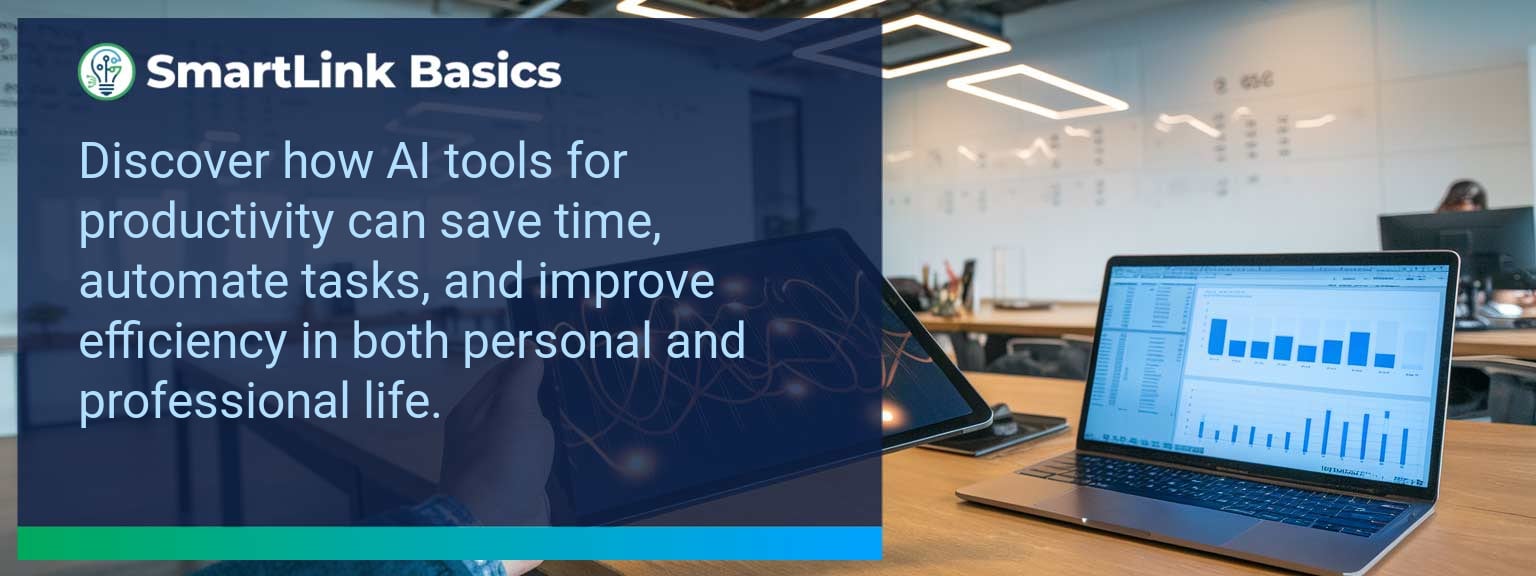 SmartLink Basics

Discover how AI tools for productivity can save time, automate tasks, and improve efficiency in both personal and professional life.